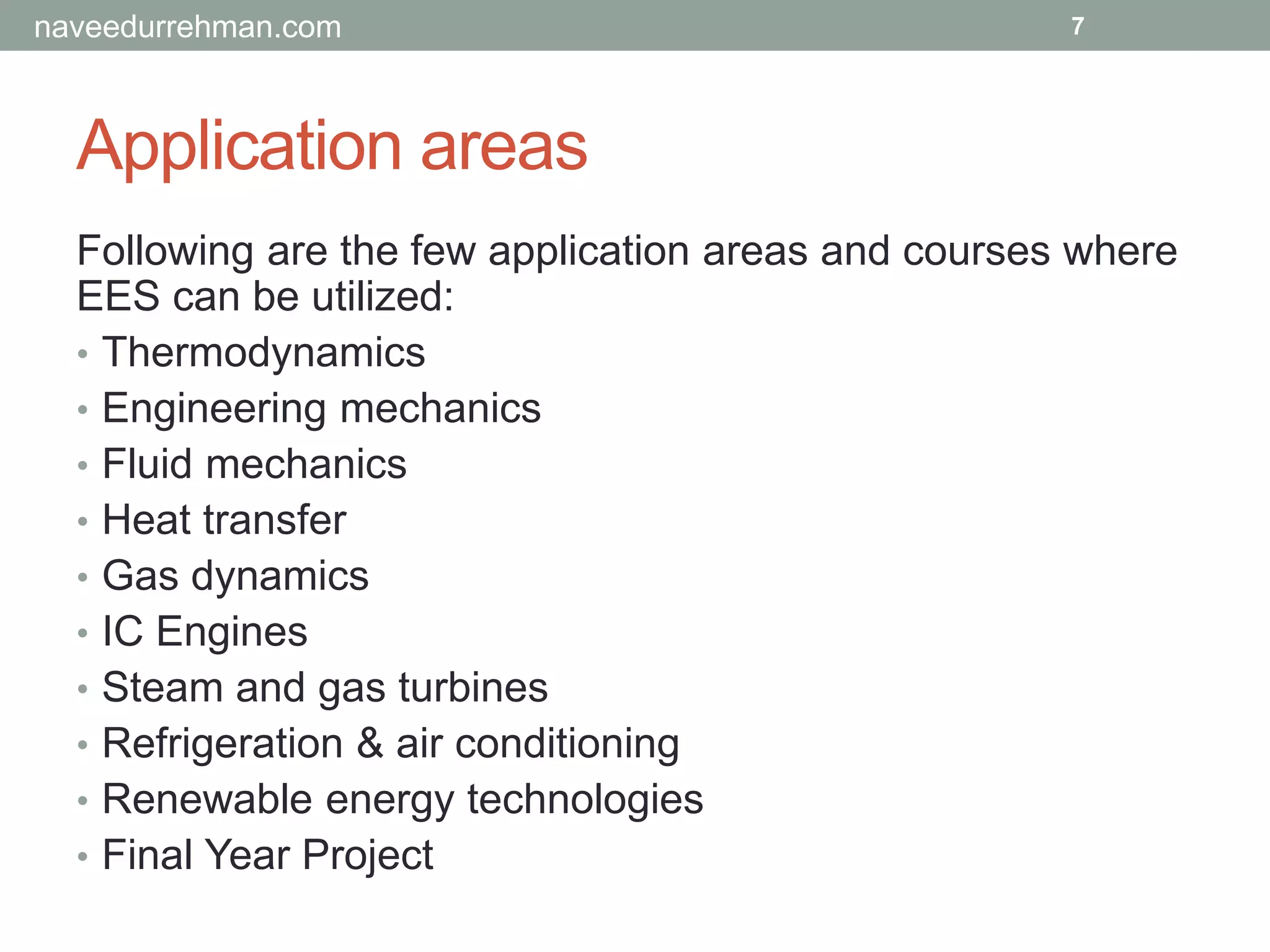 naveedurrehman.com 7

Application areas

Following are the few application areas and courses where EES can be utilized:

• Thermodynamics
• Engineering mechanics
• Fluid mechanics
• Heat transfer
• Gas dynamics
• IC Engines
• Steam and gas turbines
• Refrigeration & air conditioning
• Renewable energy technologies
• Final Year Project